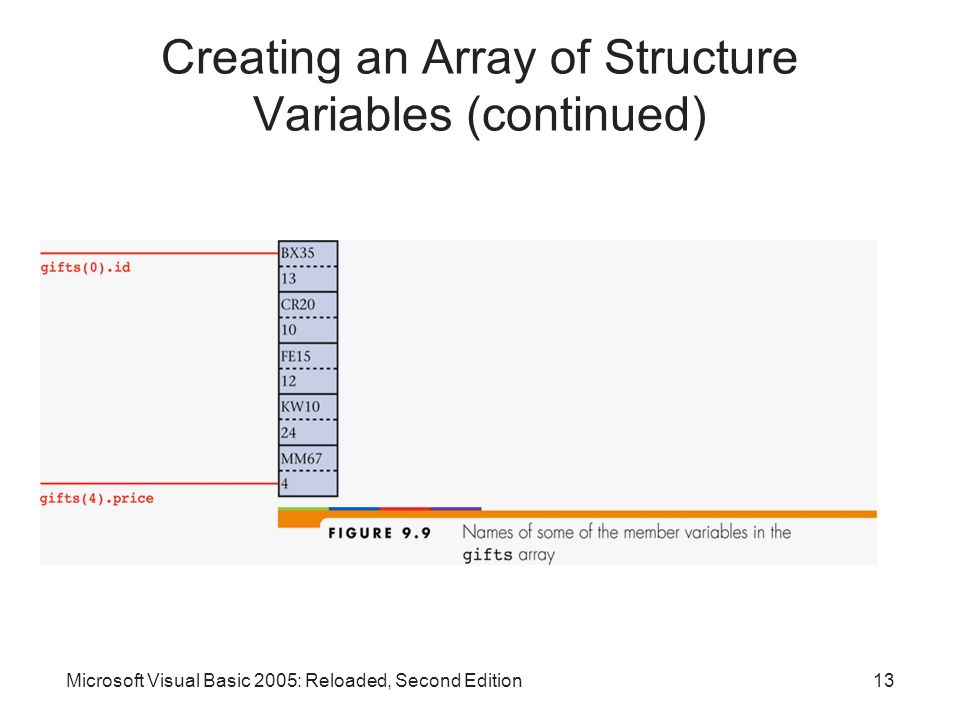 Creating an Array of Structure Variables (continued)

gifts(0).id

BX35
13
CR20
10
FE15
12
KW10
24
MM67
4

gifts(4).price

FIGURE 9.9 Names of some of the member variables in the gifts array

Microsoft Visual Basic 2005: Reloaded, Second Edition

13